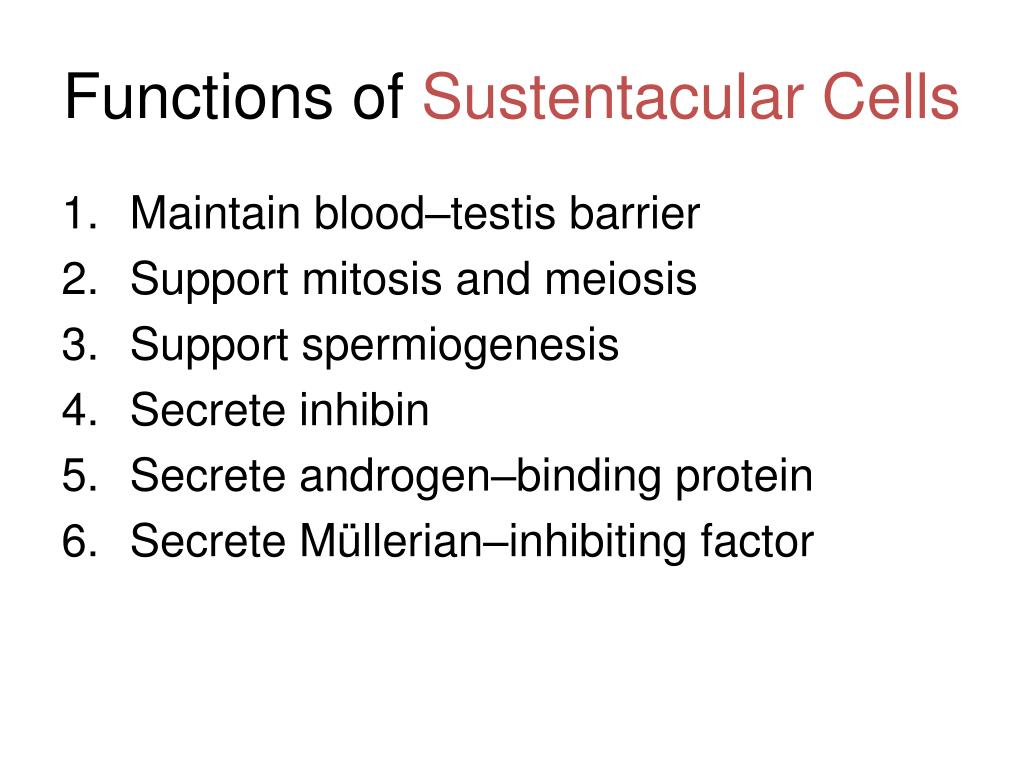 Functions of Sustentacular Cells

1. Maintain blood–testis barrier
2. Support mitosis and meiosis
3. Support spermiogenesis
4. Secrete inhibin
5. Secrete androgen–binding protein
6. Secrete Müllerian–inhibiting factor